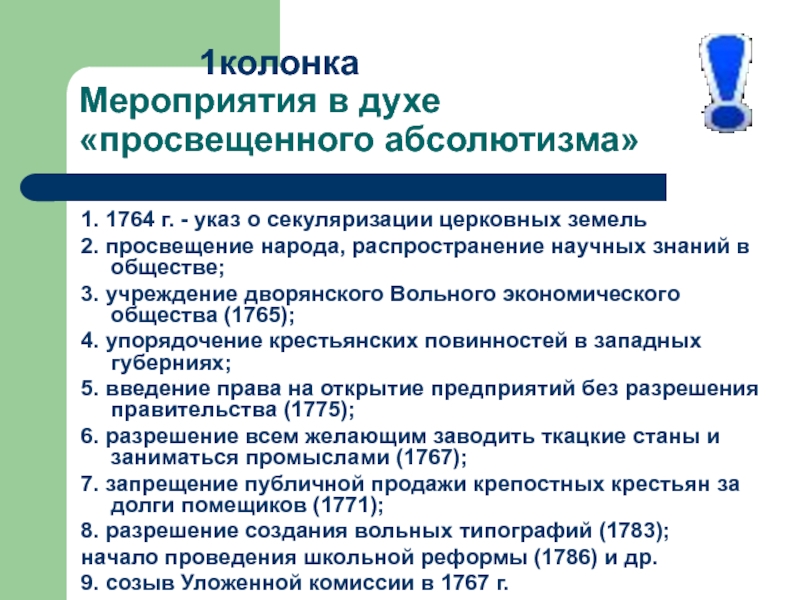 1колонка
Мероприятия в духе «просвещенного абсолютизма»

1. 1764 г. - указ о секуляризации церковных земель
2. просвещение народа, распространение научных знаний в обществе;
3. учреждение дворянского Вольного экономического общества (1765);
4. упорядочение крестьянских повинностей в западных губерниях;
5. введение права на открытие предприятий без разрешения правительства (1775);
6. разрешение всем желающим заводить ткацкие станы и заниматься промыслами (1767);
7. запрещение публичной продажи крепостных крестьян за долги помещиков (1771);
8. разрешение создания вольных типографий (1783);
начало проведения школьной реформы (1786) и др.
9. созыв Уложенной комиссии в 1767 г.